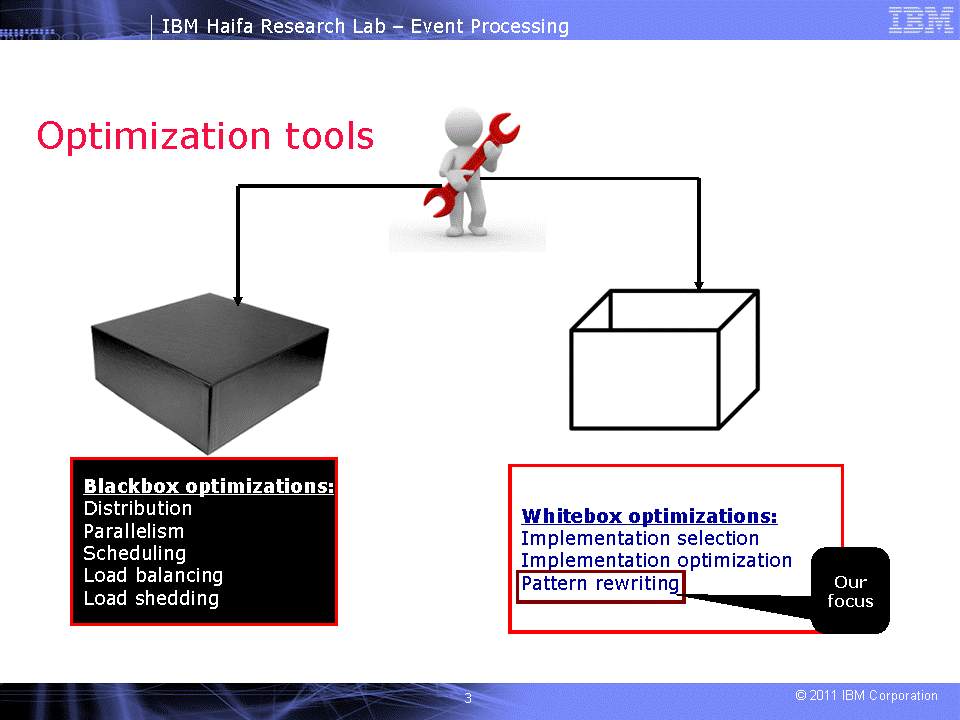 IBM Haifa Research Lab – Event Processing

IBM

Optimization tools

Blackbox optimizations:
Distribution
Parallelism
Scheduling
Load balancing
Load shedding

Whitebox optimizations:
Implementation selection
Implementation optimization
Pattern rewriting

Our focus

3

© 2011 IBM Corporation